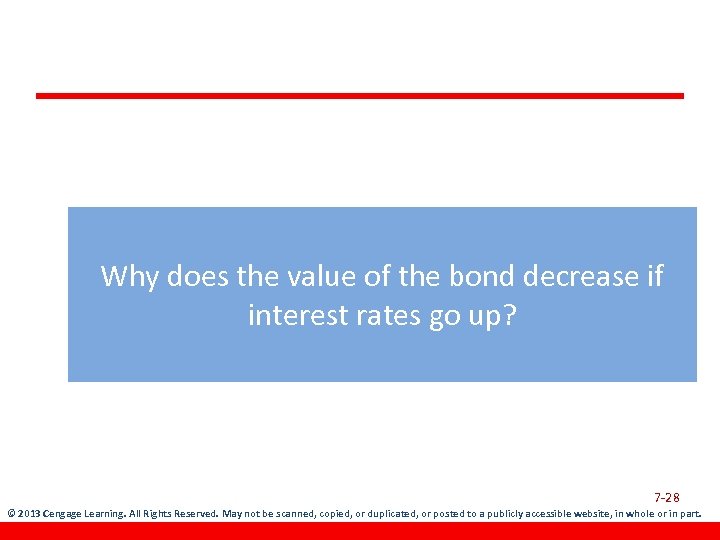 Why does the value of the bond decrease if interest rates go up?

7-28

© 2013 Cengage Learning. All Rights Reserved. May not be scanned, copied, or duplicated, or posted to a publicly accessible website, in whole or in part.